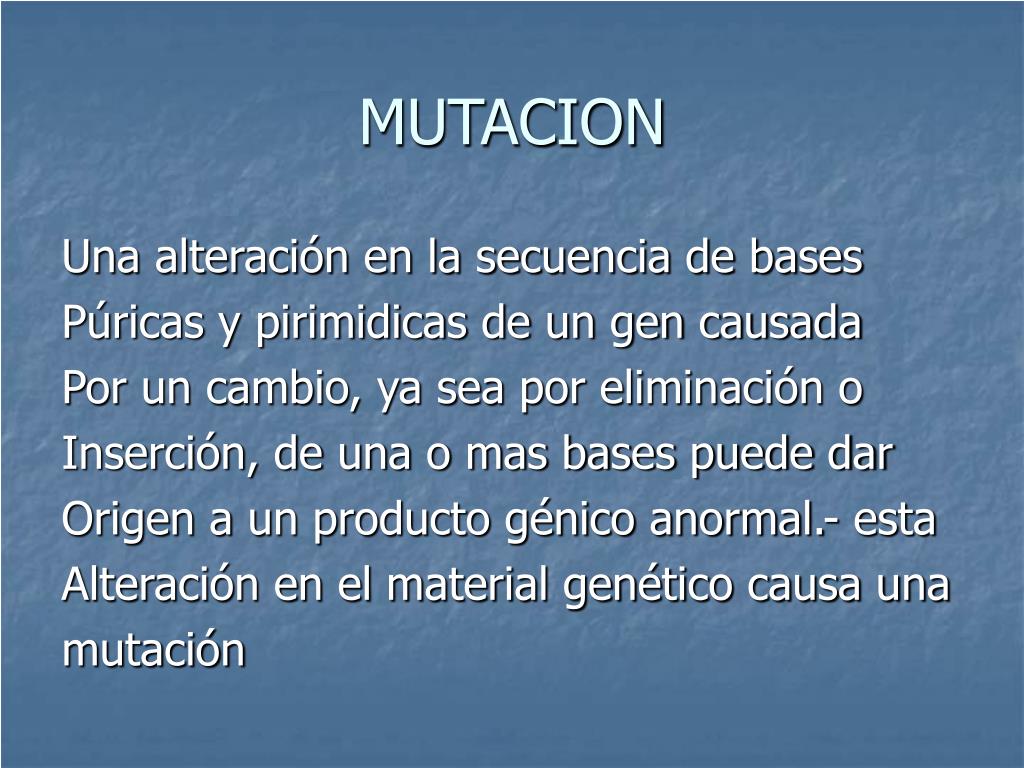 MUTACION

Una alteración en la secuencia de bases Púricas y pirimidicas de un gen causada Por un cambio, ya sea por eliminación o Inserción, de una o mas bases puede dar Origen a un producto génico anormal.- esta Alteración en el material genético causa una mutación